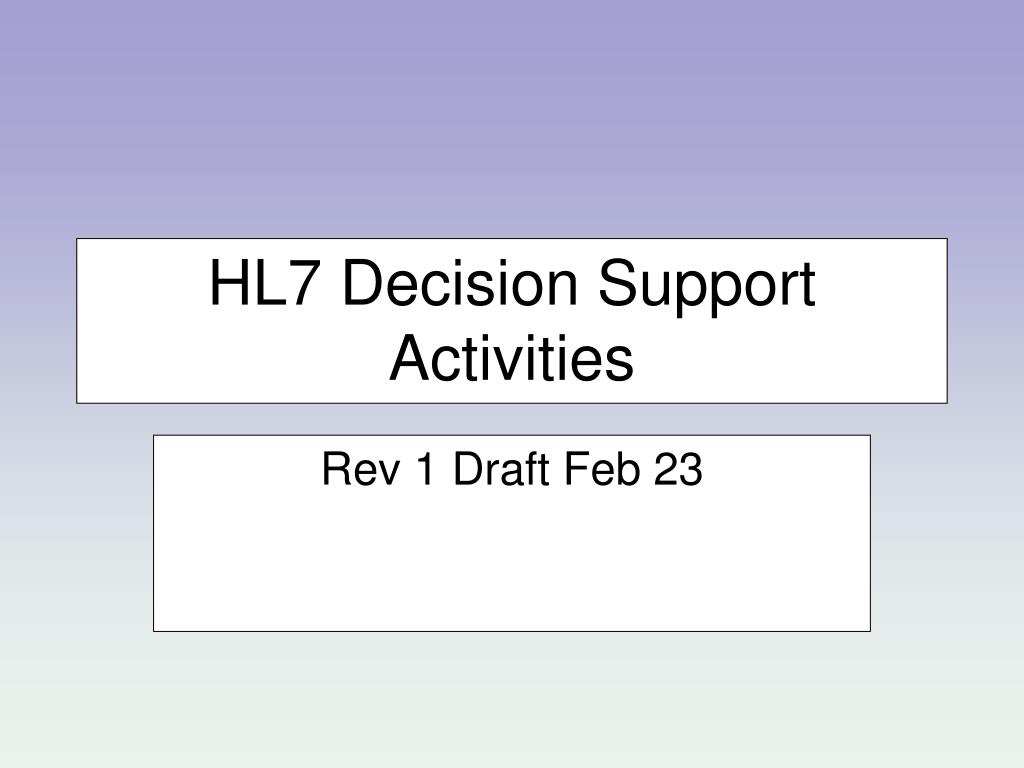 HL7 Decision Support Activities

Rev 1 Draft Feb 23